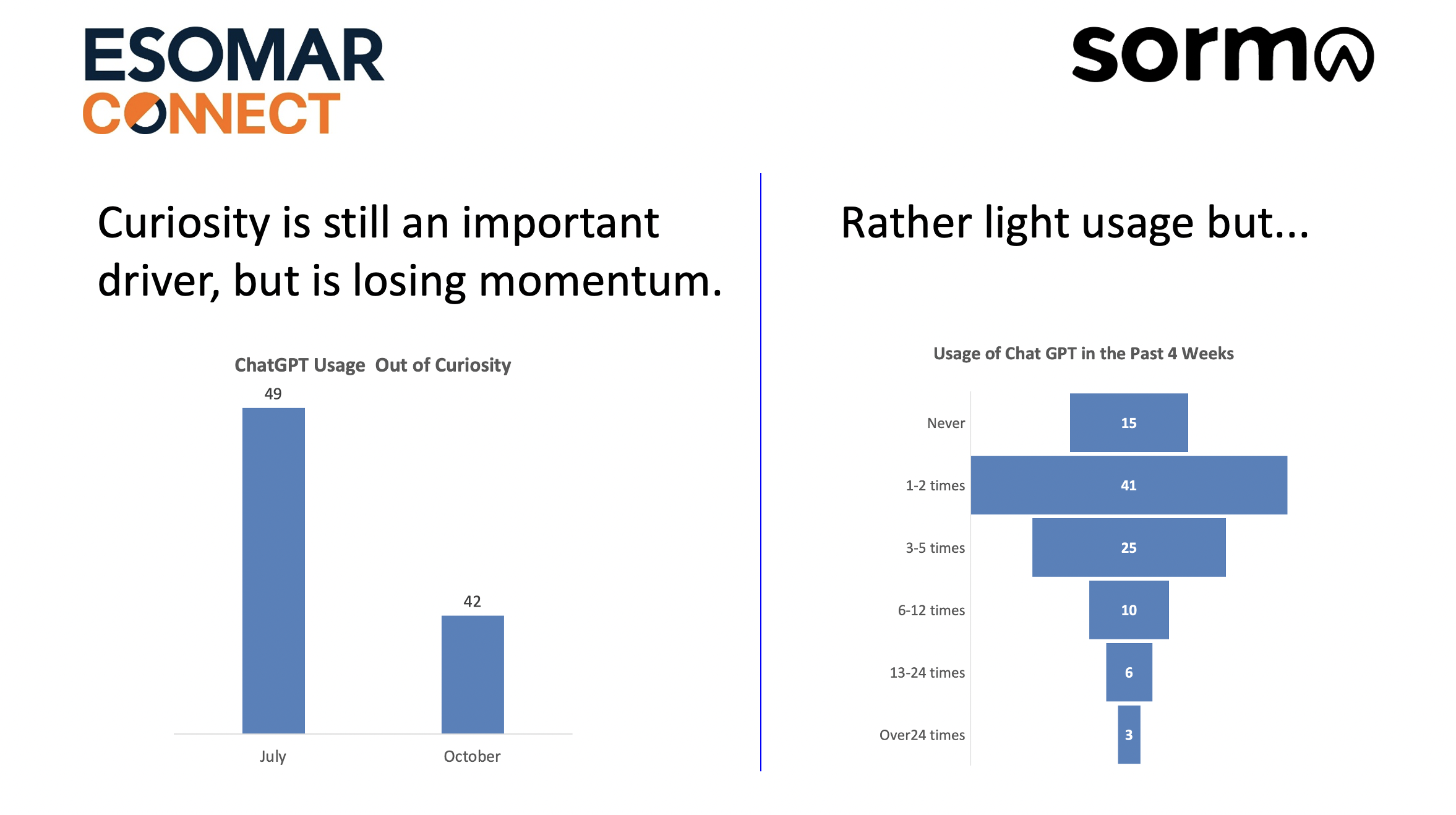 ESOMAR CONNECT

sorma

Curiosity is still an important driver, but is losing momentum.

ChatGPT Usage Out of Curiosity

49

42

July

October

Rather light usage but...

Usage of Chat GPT in the Past 4 Weeks

Never 15

1-2 times 41

3-5 times 25

6-12 times 10

13-24 times 6

Over24 times 3